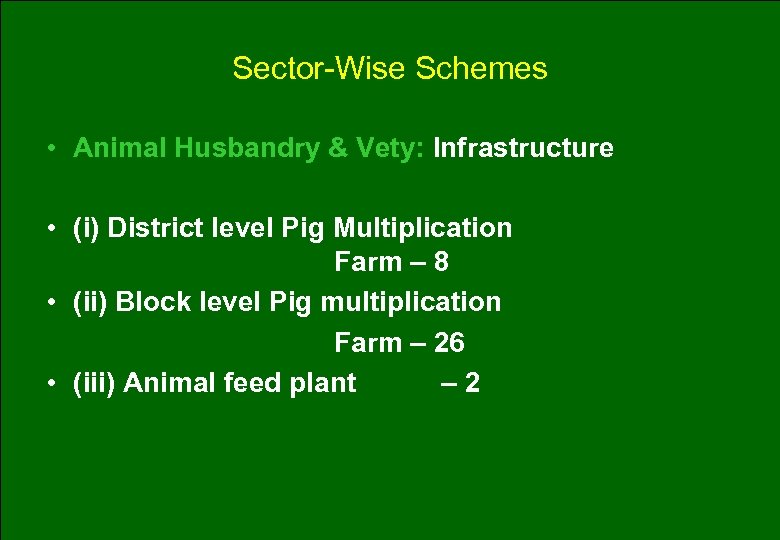 Sector-Wise Schemes

• Animal Husbandry & Vety: Infrastructure

• (i) District level Pig Multiplication Farm – 8
• (ii) Block level Pig multiplication Farm – 26
• (iii) Animal feed plant – 2